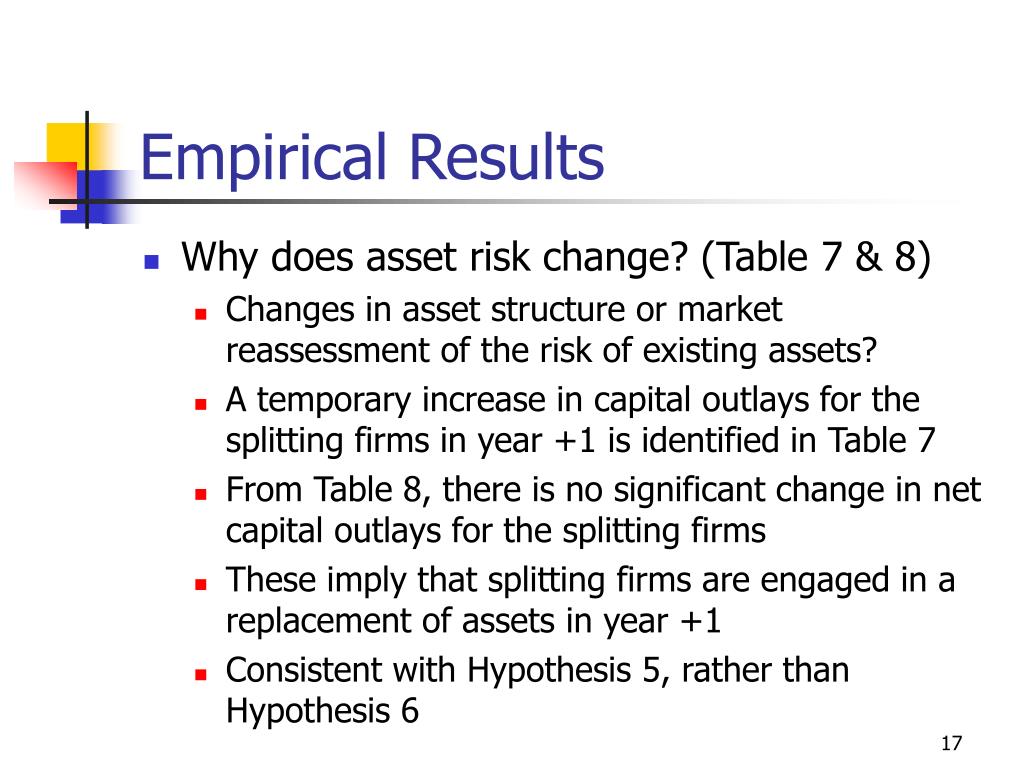 Empirical Results

Why does asset risk change? (Table 7 & 8)

Changes in asset structure or market reassessment of the risk of existing assets?

A temporary increase in capital outlays for the splitting firms in year +1 is identified in Table 7

From Table 8, there is no significant change in net capital outlays for the splitting firms

These imply that splitting firms are engaged in a replacement of assets in year +1

Consistent with Hypothesis 5, rather than Hypothesis 6

17